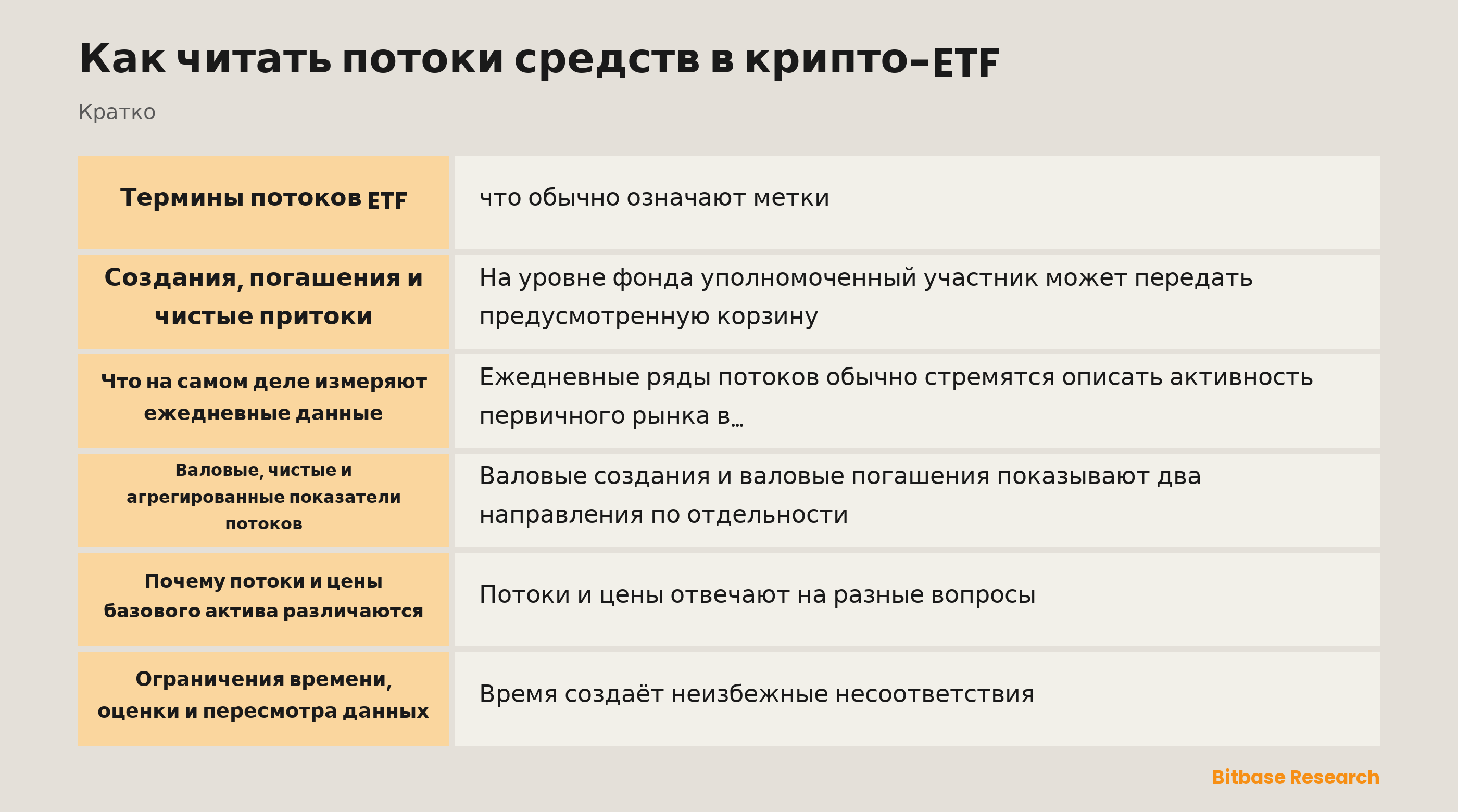 Как читать потоки средств в крипто-ETF

Кратко

| Термины потоков ETF | что обычно означают метки |
|---|---|
| Создания, погашения и чистые притоки | На уровне фонда уполномоченный участник может передать предусмотренную корзину |
| Что на самом деле измеряют ежедневные данные | Ежедневные ряды потоков обычно стремятся описать активность первичного рынка в… |
| Валовые, чистые и агрегированные показатели потоков | Валовые создания и валовые погашения показывают два направления по отдельности |
| Почему потоки и цены базового актива различаются | Потоки и цены отвечают на разные вопросы |
| Ограничения времени, оценки и пересмотра данных | Время создаёт неизбежные несоответствия |

Bitbase Research